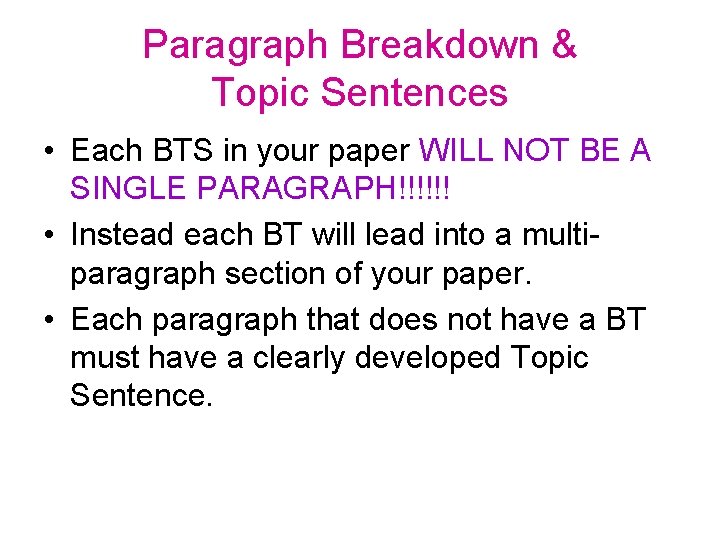 Paragraph Breakdown & Topic Sentences

• Each BTS in your paper WILL NOT BE A SINGLE PARAGRAPH!!!!!!

• Instead each BT will lead into a multi-paragraph section of your paper.

• Each paragraph that does not have a BT must have a clearly developed Topic Sentence.